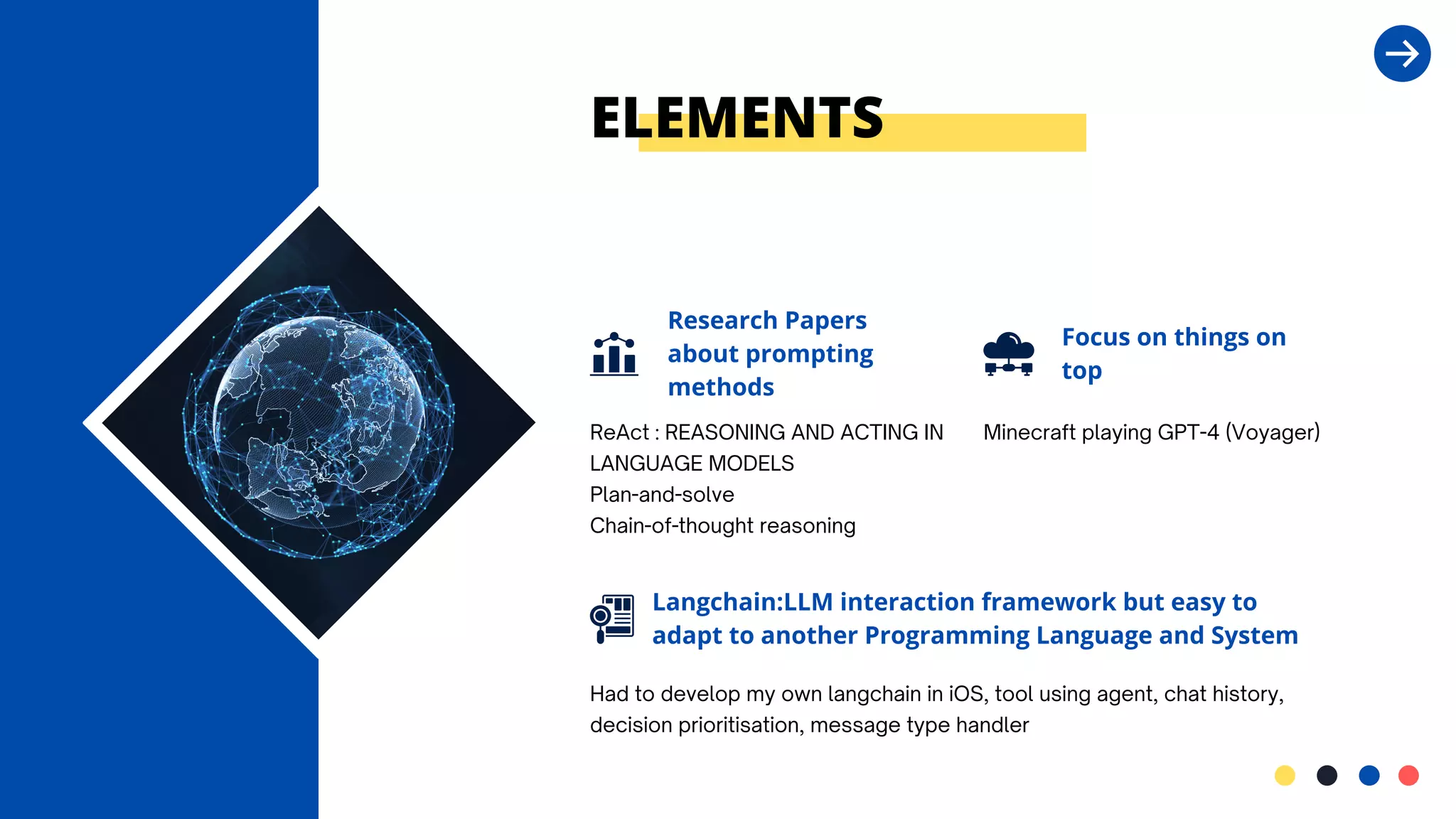 ELEMENTS

Research Papers about prompting methods

ReAct : REASONING AND ACTING IN LANGUAGE MODELS
Plan-and-solve
Chain-of-thought reasoning

Focus on things on top

Minecraft playing GPT-4 (Voyager)

Langchain:LLM interaction framework but easy to adapt to another Programming Language and System

Had to develop my own langchain in iOS, tool using agent, chat history, decision prioritisation, message type handler